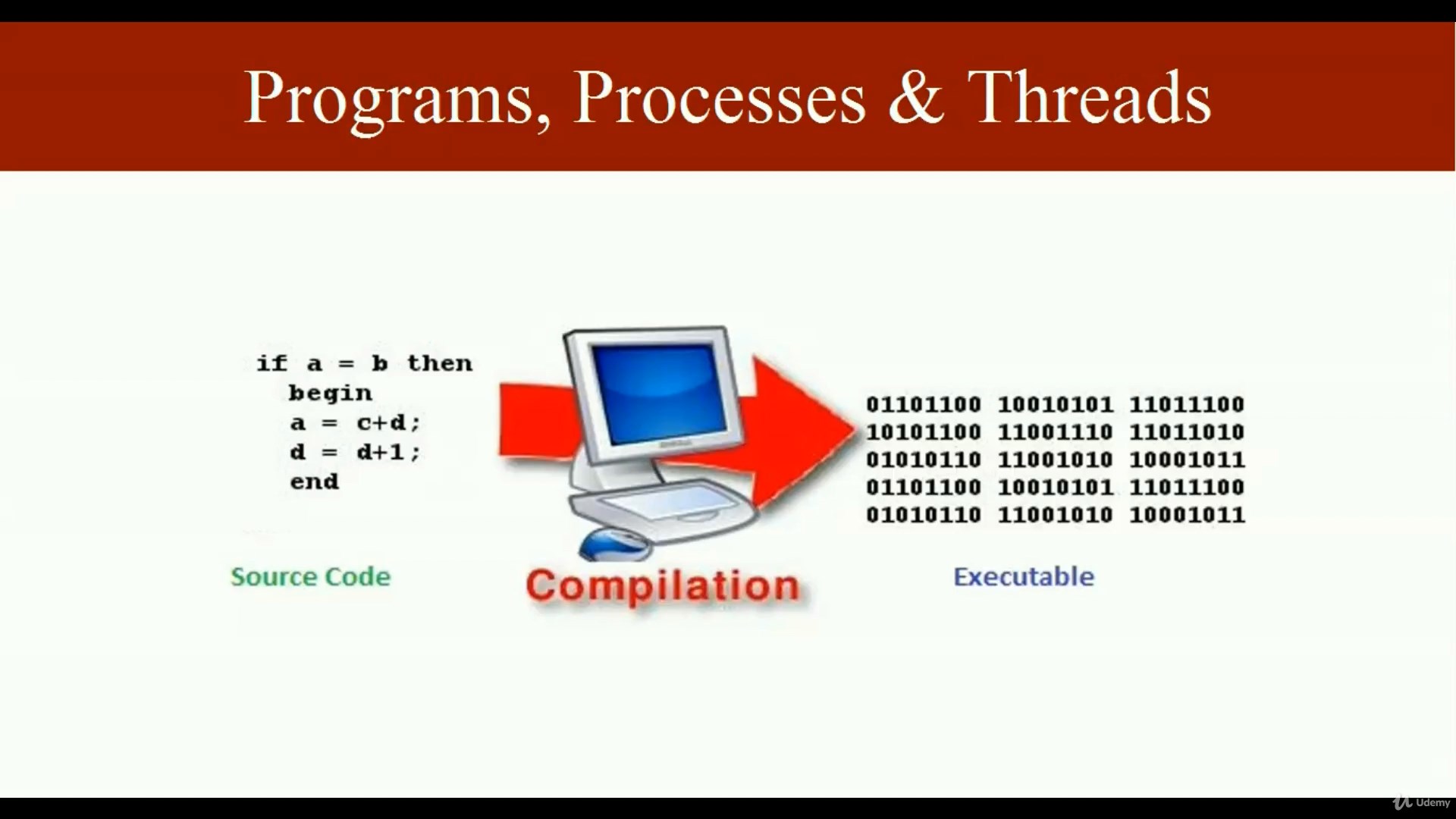 Programs, Processes & Threads

if a = b then
begin
a = c+d;
d = d+1;
end

01101100 10010101 11011100
10101100 11001110 11011010
01010110 11001010 10001011
01101100 10010101 11011100
01010110 11001010 10001011

Source Code

Compilation

Executable

Udemy